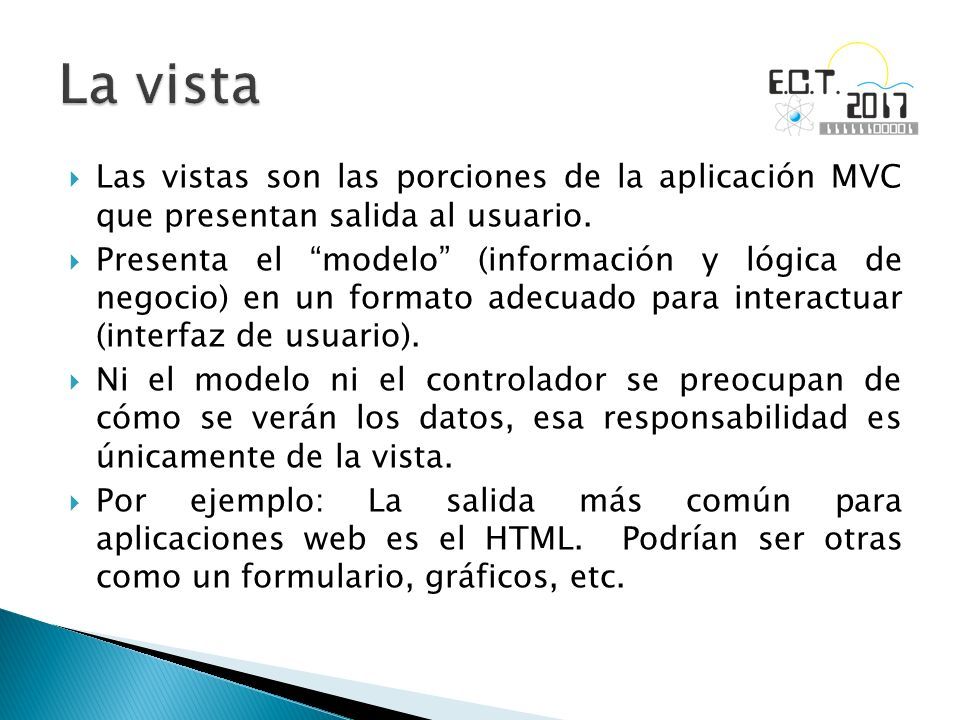 La vista

E.C.T. 2017

Las vistas son las porciones de la aplicación MVC que presentan salida al usuario.

Presenta el “modelo” (información y lógica de negocio) en un formato adecuado para interactuar (interfaz de usuario).

Ni el modelo ni el controlador se preocupan de cómo se verán los datos, esa responsabilidad es únicamente de la vista.

Por ejemplo: La salida más común para aplicaciones web es el HTML. Podrían ser otras como un formulario, gráficos, etc.